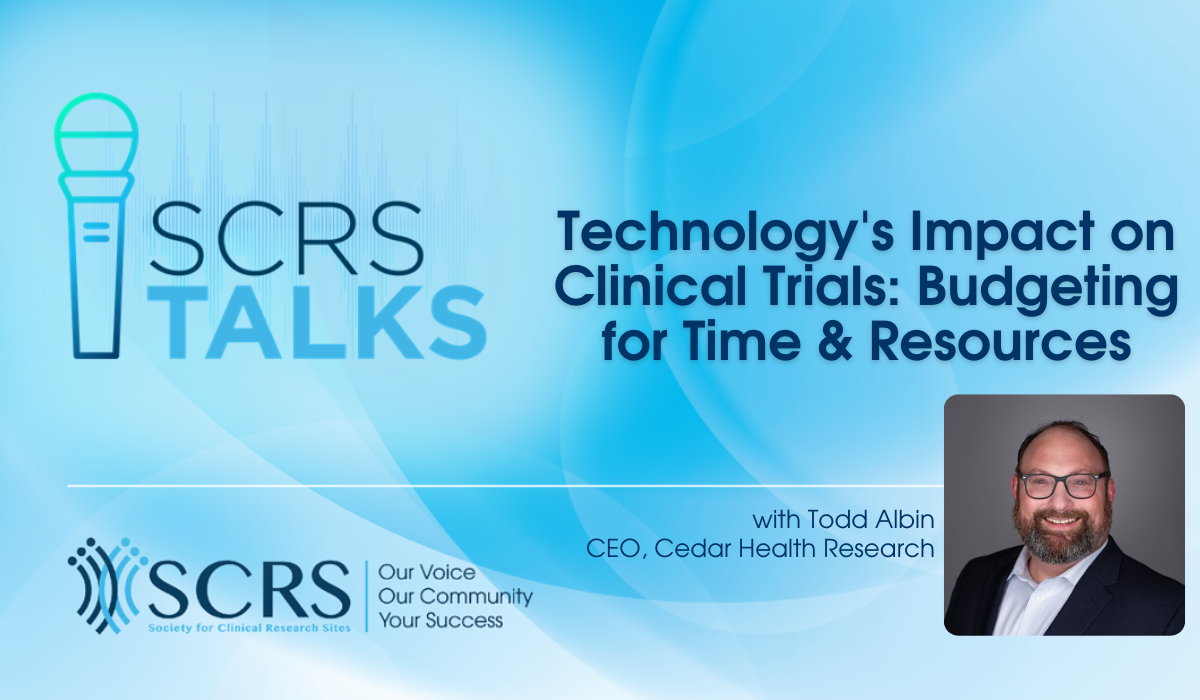 SCRS TALKS

Technology's Impact on Clinical Trials: Budgeting for Time & Resources

with Todd Albin
CEO, Cedar Health Research

SCRS
Society for Clinical Research Sites

Our Voice
Our Community
Your Success